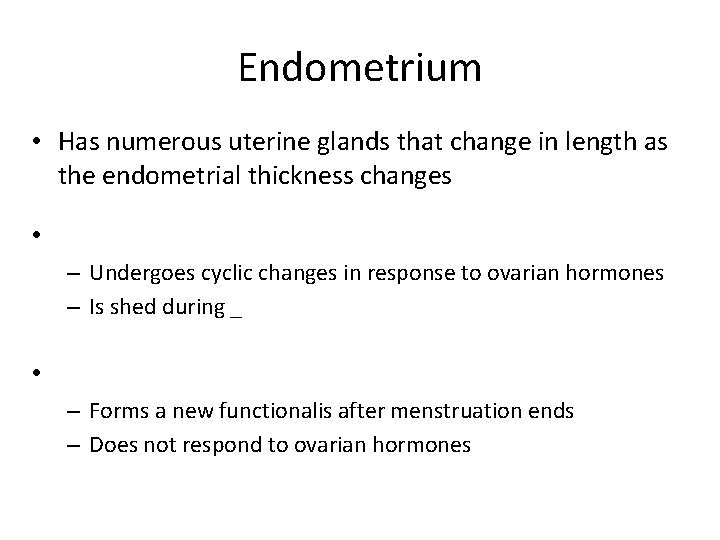 Endometrium

• Has numerous uterine glands that change in length as the endometrial thickness changes

•

– Undergoes cyclic changes in response to ovarian hormones
– Is shed during _

•

– Forms a new functionalis after menstruation ends
– Does not respond to ovarian hormones